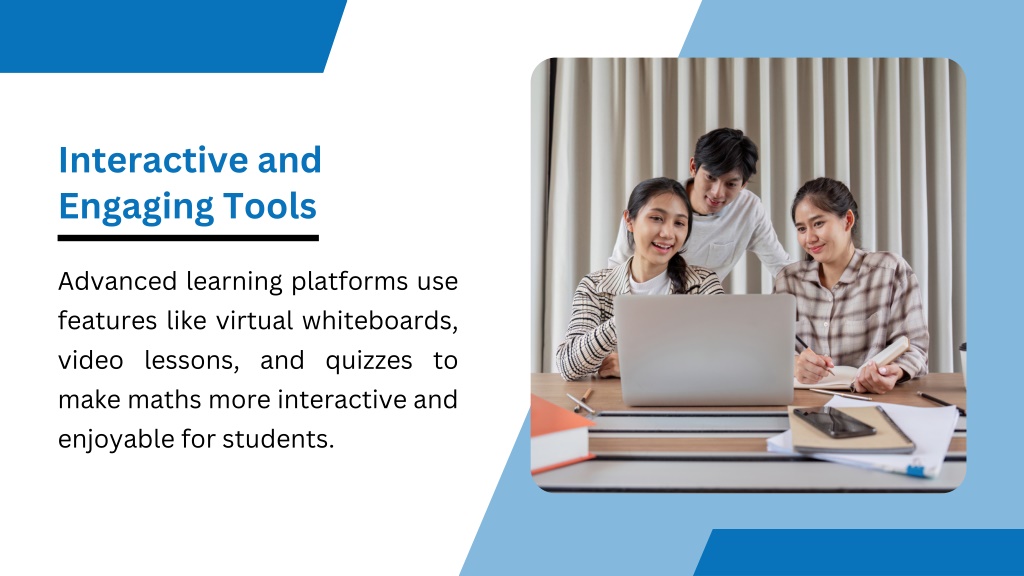 Interactive and Engaging Tools

Advanced learning platforms use features like virtual whiteboards, video lessons, and quizzes to make maths more interactive and enjoyable for students.